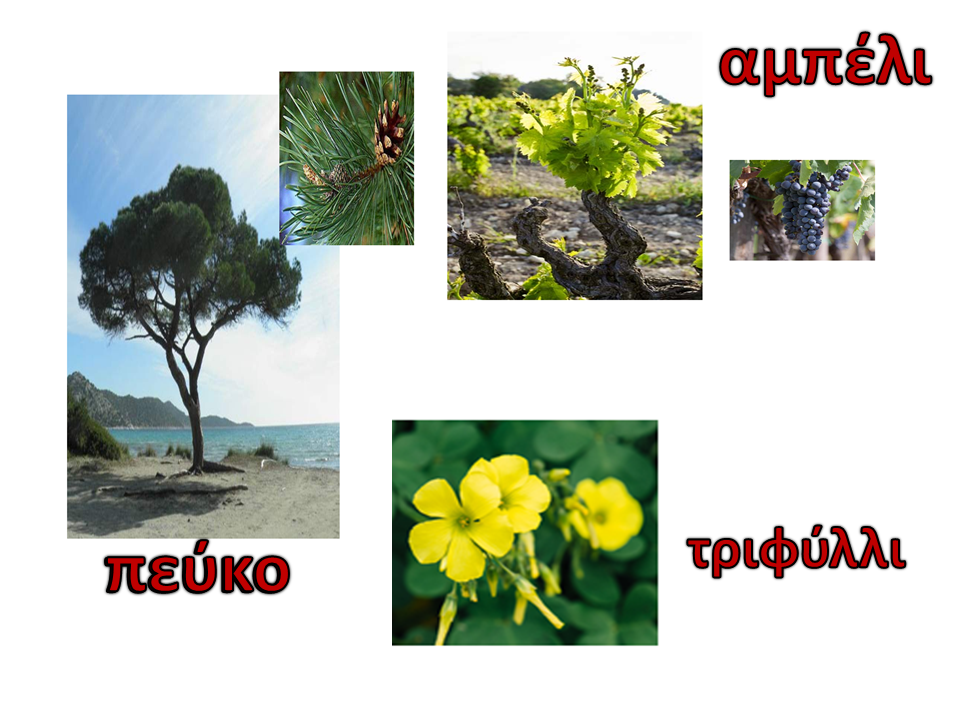 αμπέλι

πεύκο

τριφύλλι